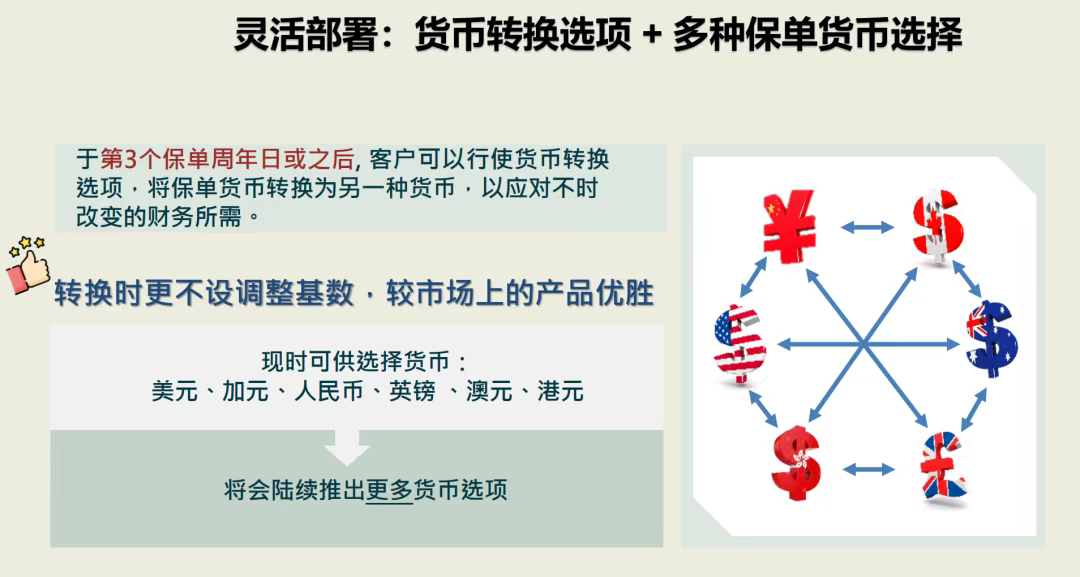 灵活部署：货币转换选项 + 多种保单货币选择

于第3个保单周年日或之后, 客户可以行使货币转换选项，将保单货币转换为另一种货币，以应对不时改变的财务所需。

转换时更不设调整基数，较市场上的产品优胜

现时可供选择货币：
美元、加元、人民币、英镑 、澳元、港元

将会陆续推出更多货币选项

¥ $ $ $ $ £